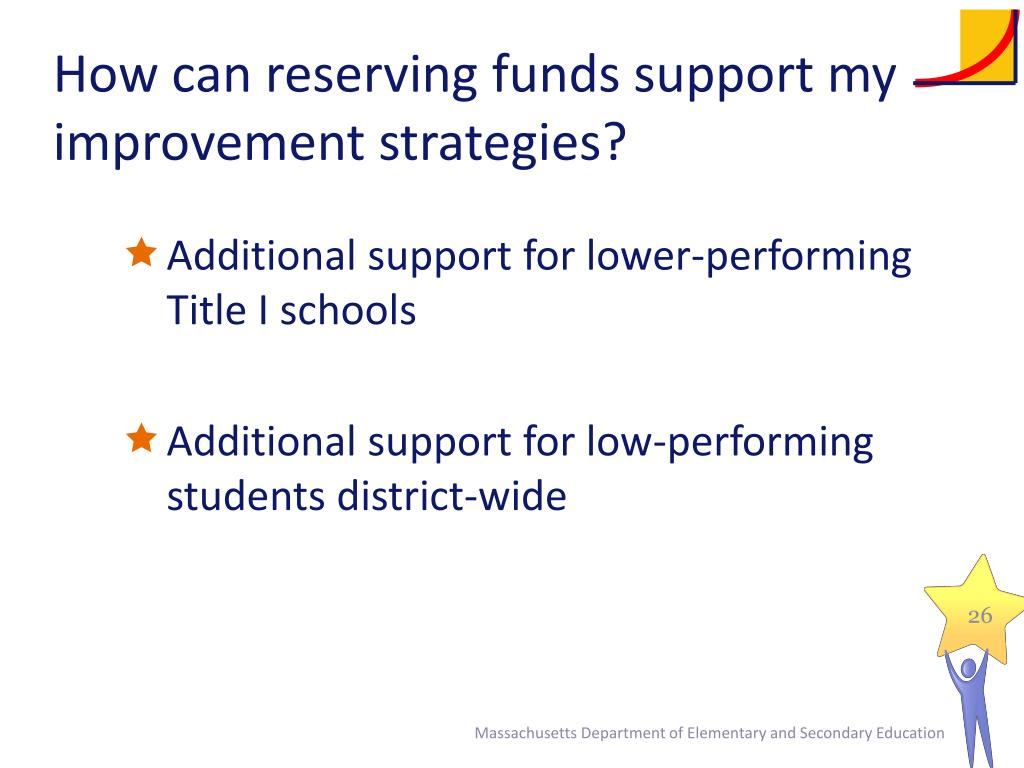 How can reserving funds support my improvement strategies?

Additional support for lower-performing Title I schools

Additional support for low-performing students district-wide

26

Massachusetts Department of Elementary and Secondary Education